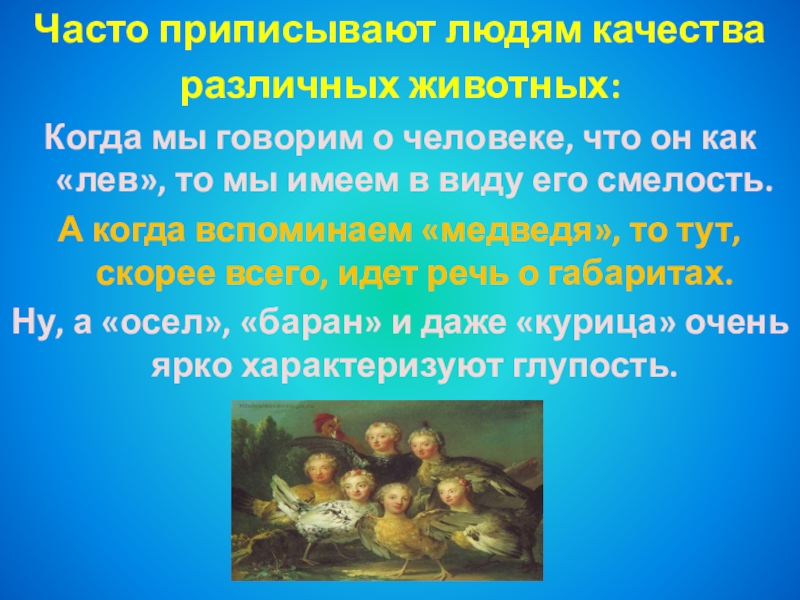 Часто приписывают людям качества различных животных:

Когда мы говорим о человеке, что он как «лев», то мы имеем в виду его смелость.

А когда вспоминаем «медведя», то тут, скорее всего, идет речь о габаритах.

Ну, а «осел», «баран» и даже «курица» очень ярко характеризуют глупость.